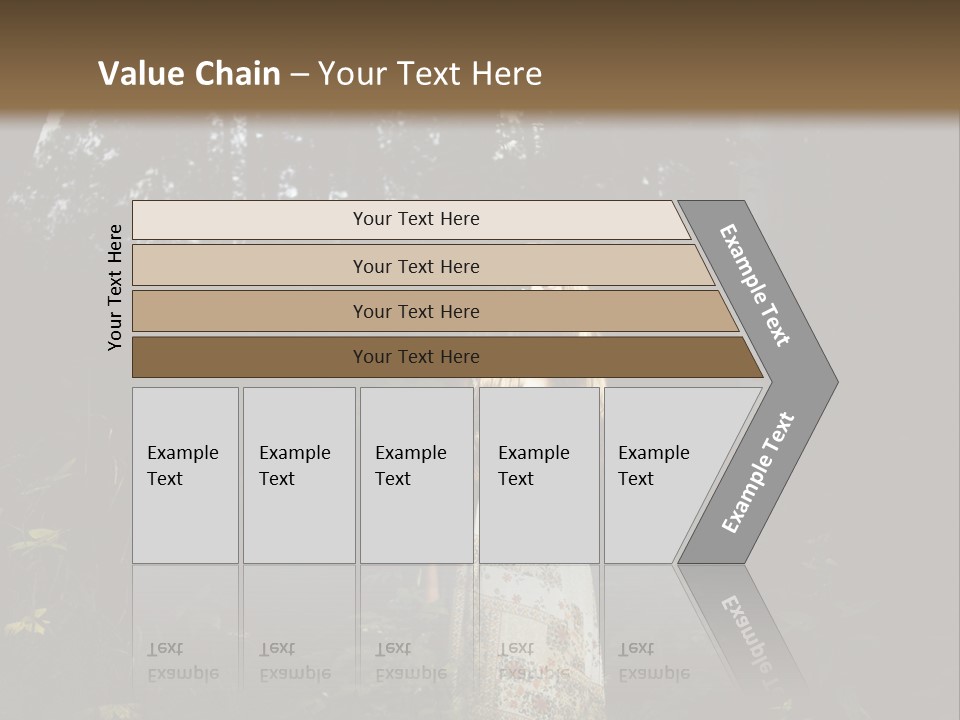 Value Chain – Your Text Here

Your Text Here

Your Text Here

Your Text Here

Your Text Here

Your Text Here

Example Text

Example Text

Example Text

Example Text

Example Text

Example Text

Example Text